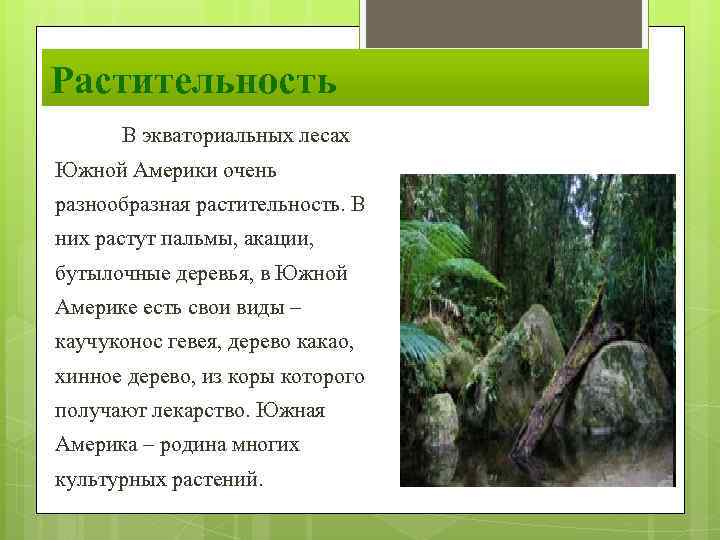 Растительность

В экваториальных лесах Южной Америки очень разнообразная растительность. В них растут пальмы, акации, бутылочные деревья, в Южной Америке есть свои виды – каучуконос гевея, дерево какао, хинное дерево, из коры которого получают лекарство. Южная Америка – родина многих культурных растений.